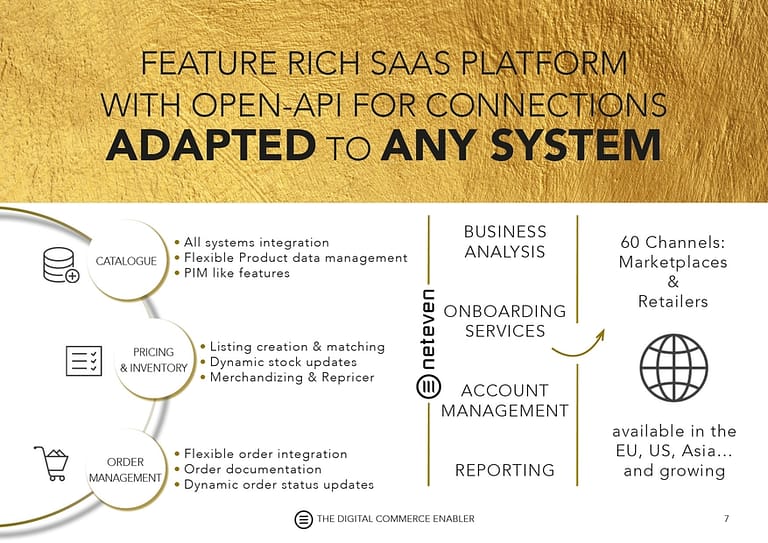 FEATURE RICH SAAS PLATFORM WITH OPEN-API FOR CONNECTIONS
ADAPTED TO ANY SYSTEM

CATALOGUE
• All systems integration
• Flexible Product data management
• PIM like features

PRICING & INVENTORY
• Listing creation & matching
• Dynamic stock updates
• Merchandizing & Repricer

ORDER MANAGEMENT
• Flexible order integration
• Order documentation
• Dynamic order status updates

neteven

BUSINESS ANALYSIS

ONBOARDING SERVICES

ACCOUNT MANAGEMENT

REPORTING

60 Channels: Marketplaces & Retailers

available in the EU, US, Asia... and growing

THE DIGITAL COMMERCE ENABLER

7